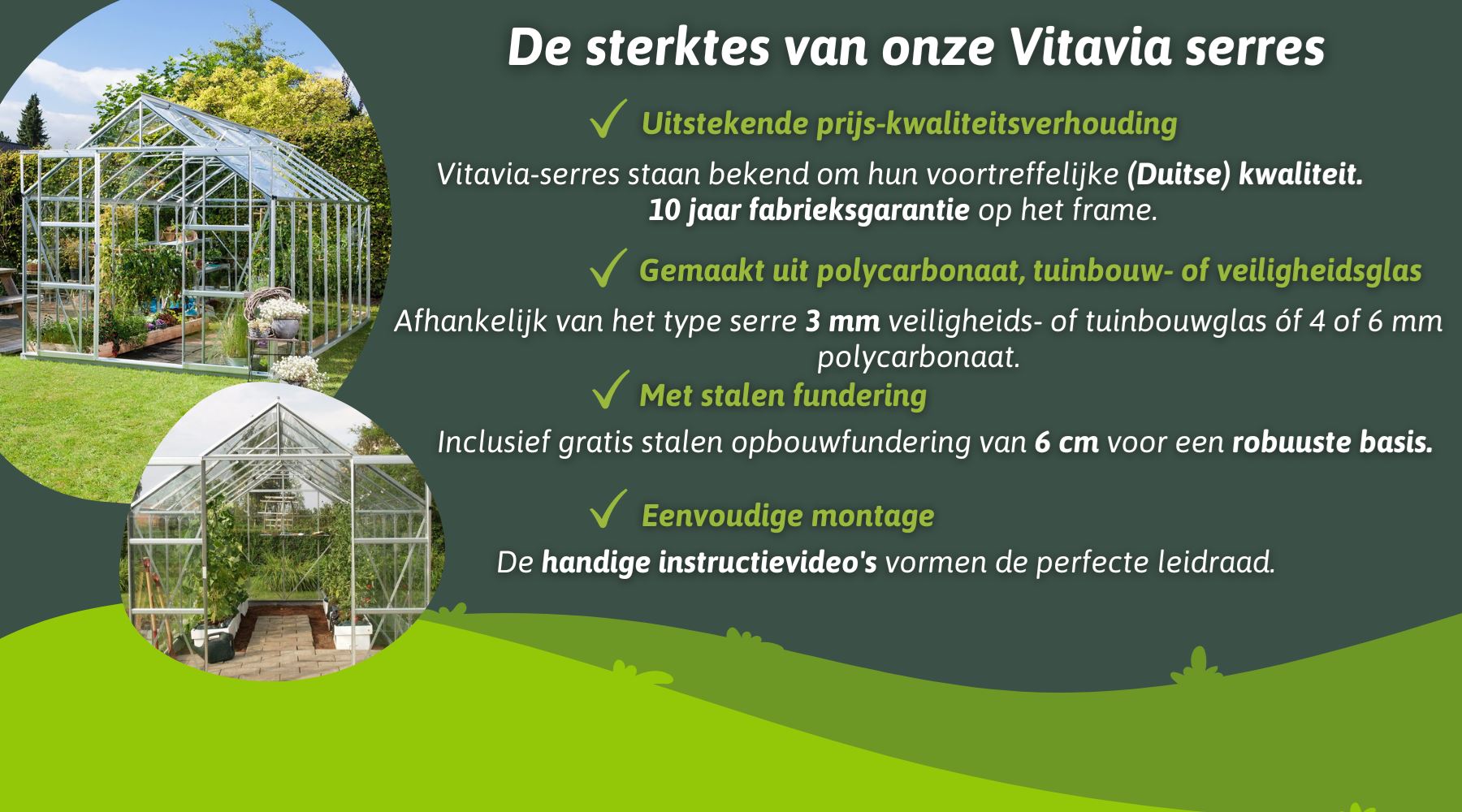 De sterktes van onze Vitavia serres

✓ Uitstekende prijs-kwaliteitsverhouding

Vitavia-serres staan bekend om hun voortreffelijke (Duitse) kwaliteit. 10 jaar fabrieksgarantie op het frame.

✓ Gemaakt uit polycarbonaat, tuinbouw- of veiligheidsglas

Afhankelijk van het type serre 3 mm veiligheids- of tuinbouwglas óf 4 of 6 mm polycarbonaat.

✓ Met stalen fundering

Inclusief gratis stalen opbouwfundering van 6 cm voor een robuuste basis.

✓ Eenvoudige montage

De handige instructievideo's vormen de perfecte leidraad.